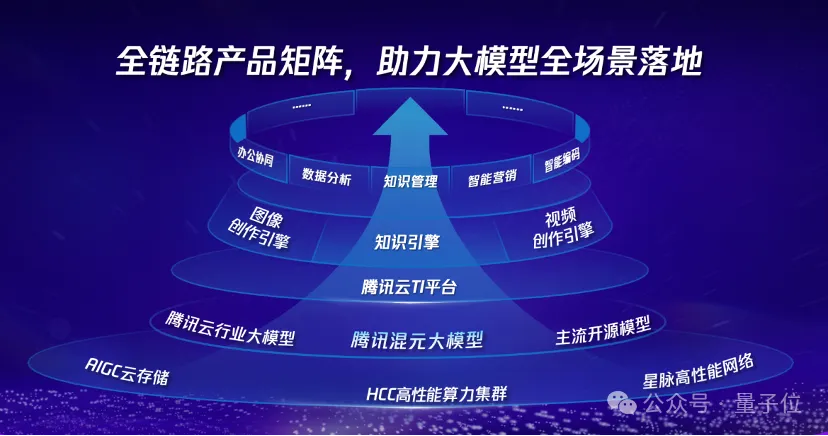 全链路产品矩阵，助力大模型全场景落地

......

......

办公协同

数据分析

知识管理

智能营销

智能编码

图像创作引擎

知识引擎

视频创作引擎

腾讯云TI平台

腾讯云行业大模型

腾讯混元大模型

主流开源模型

AIGC云存储

HCC高性能算力集群

星脉高性能网络

公众号 · 量子位